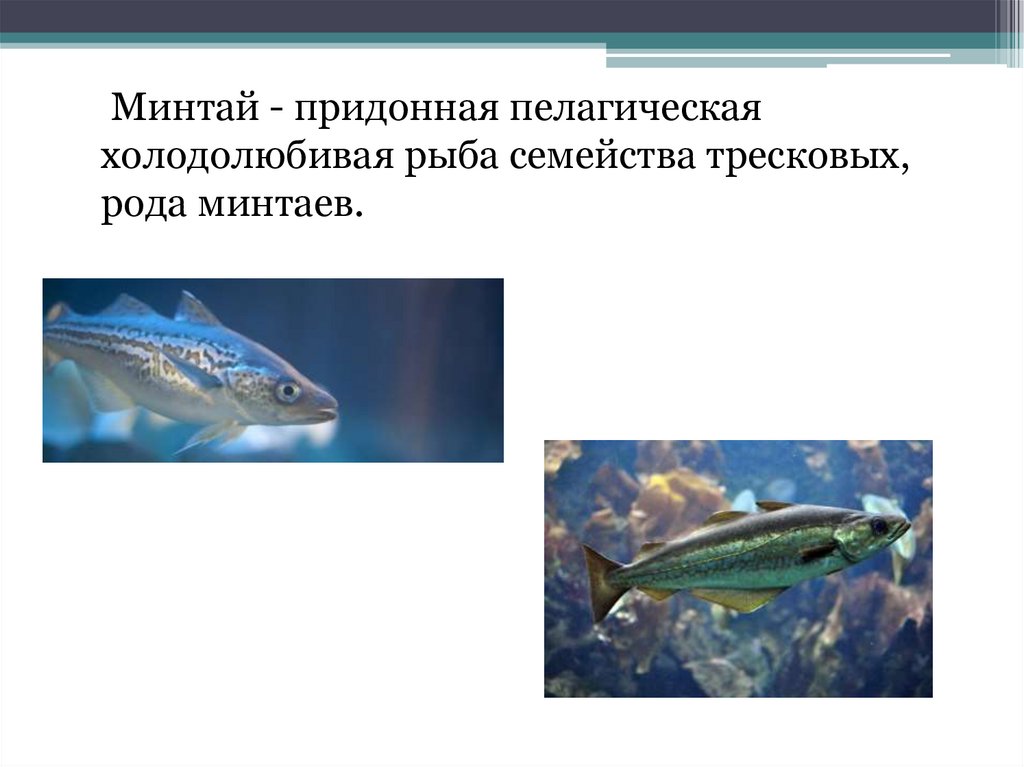 Минтай - придонная пелагическая холодолюбивая рыба семейства тресковых, рода минтаев.